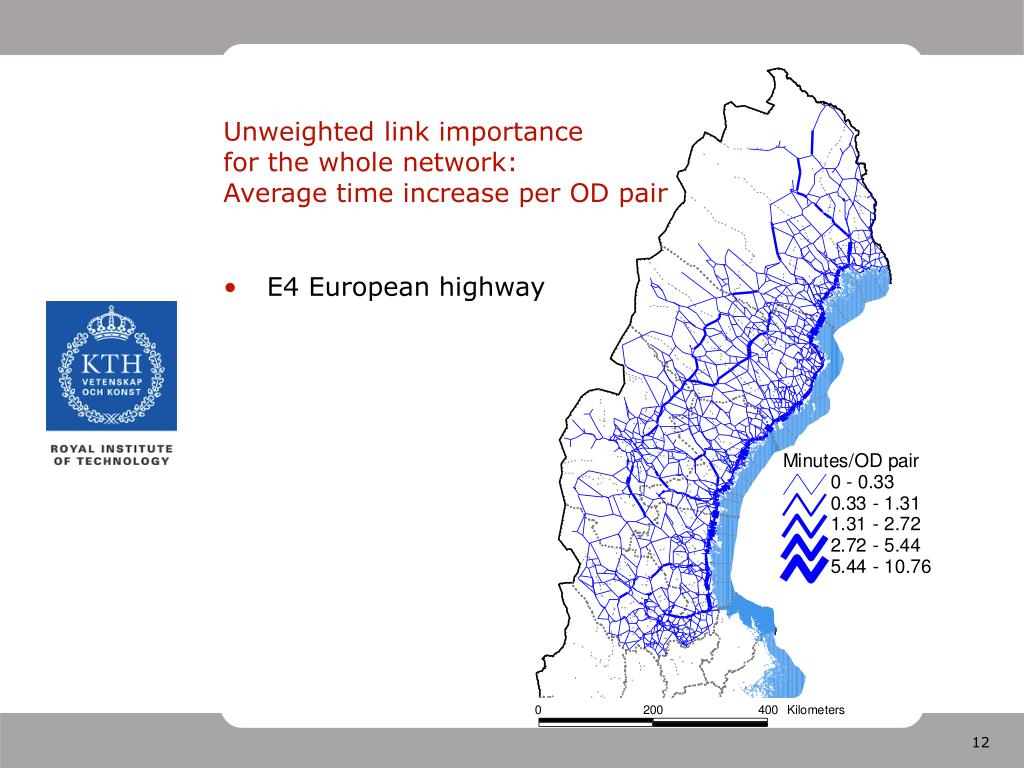 Unweighted link importance
for the whole network:
Average time increase per OD pair

• E4 European highway

KTH
VETENSKAP
OCH KONST

ROYAL INSTITUTE
OF TECHNOLOGY

Minutes/OD pair
0 - 0.33
0.33 - 1.31
1.31 - 2.72
2.72 - 5.44
5.44 - 10.76

0 200 400 Kilometers

12